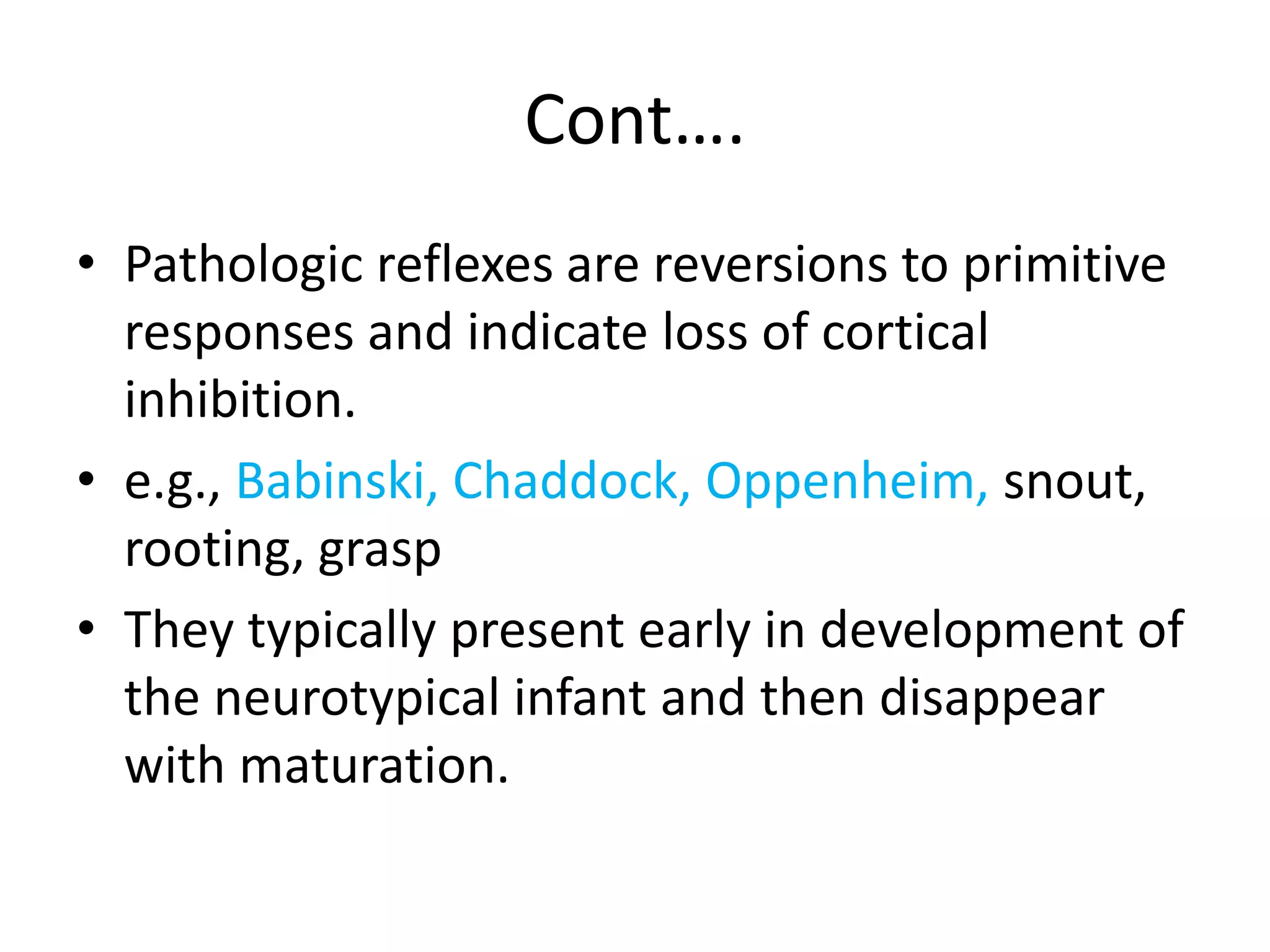 Cont….

• Pathologic reflexes are reversions to primitive responses and indicate loss of cortical inhibition.

• e.g., Babinski, Chaddock, Oppenheim, snout, rooting, grasp

• They typically present early in development of the neurotypical infant and then disappear with maturation.